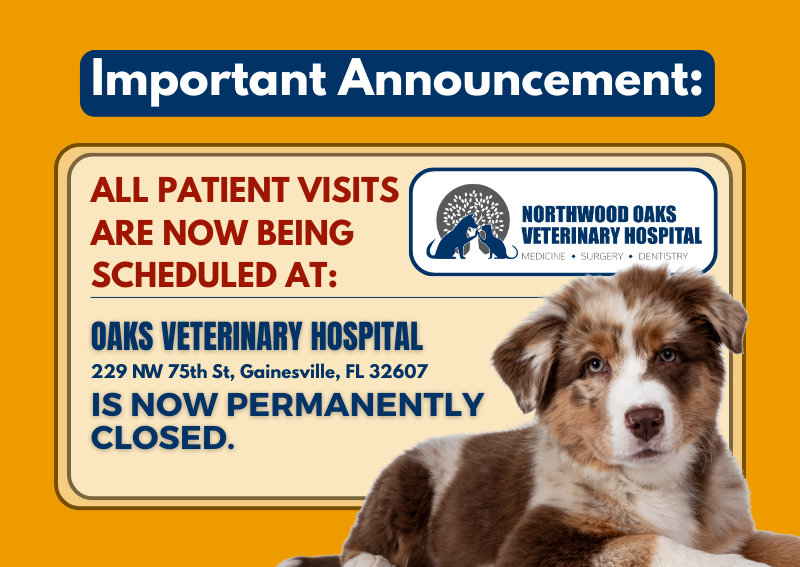 Important Announcement:

ALL PATIENT VISITS ARE NOW BEING SCHEDULED AT:

NORTHWOOD OAKS VETERINARY HOSPITAL
MEDICINE • SURGERY • DENTISTRY

OAKS VETERINARY HOSPITAL
229 NW 75th St, Gainesville, FL 32607
IS NOW PERMANENTLY CLOSED.